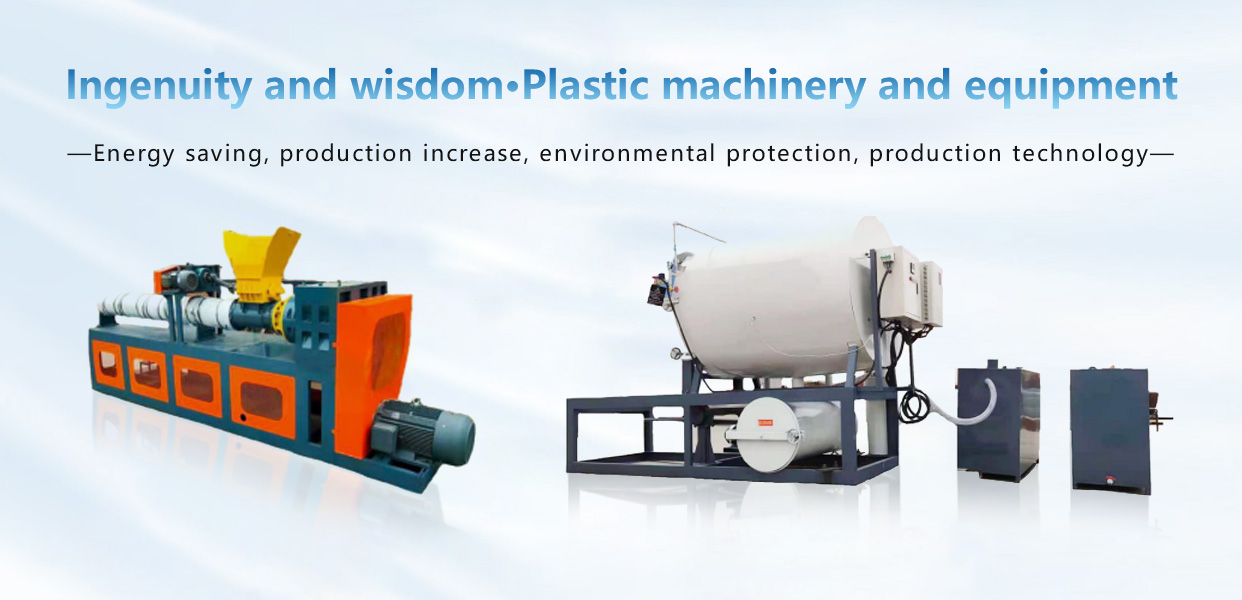 Ingenuity and wisdom•Plastic machinery and equipment

—Energy saving, production increase, environmental protection, production technology—